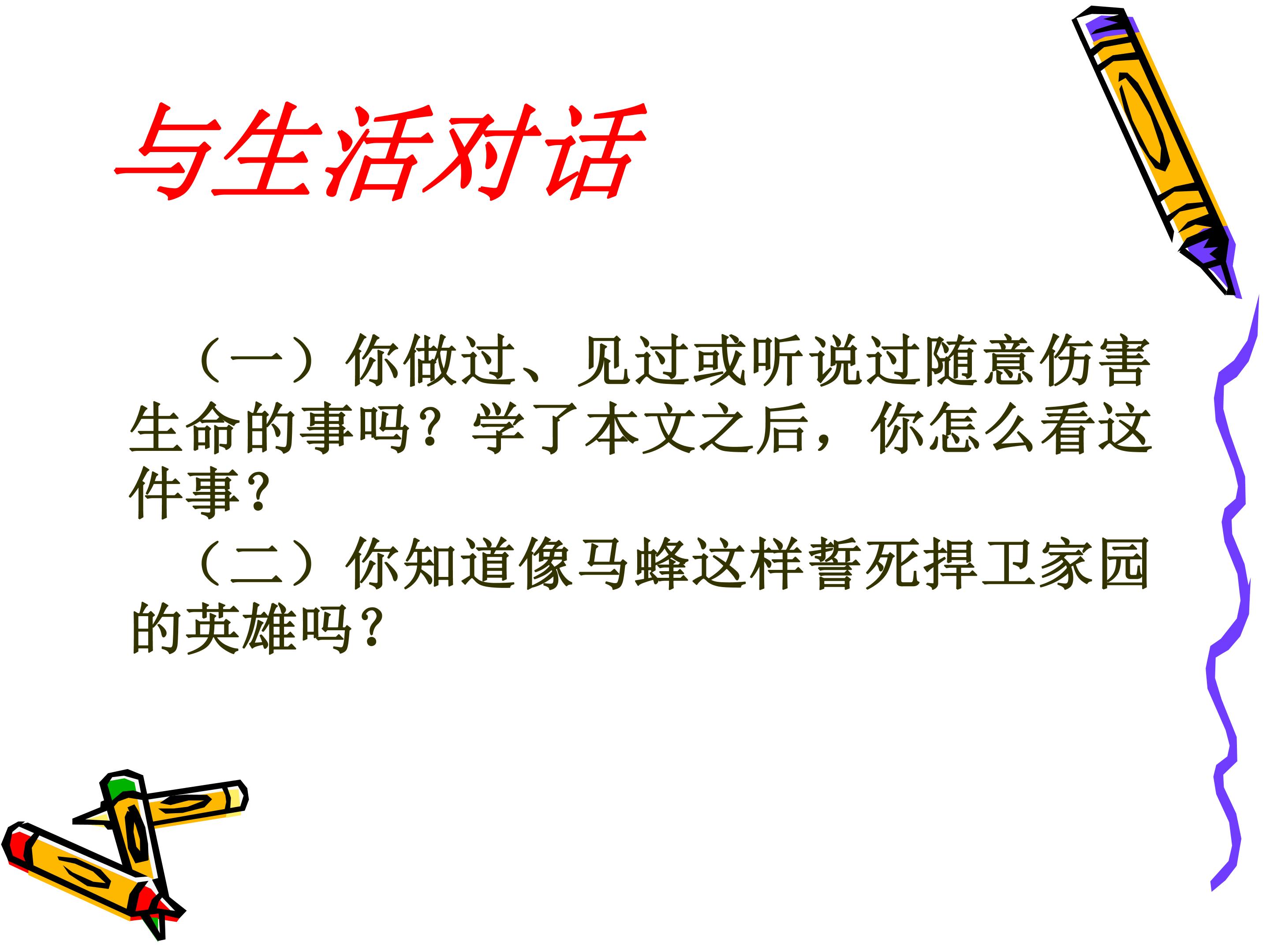 与生活对话

（一）你做过、见过或听说过随意伤害生命的事吗？学了本文之后，你怎么看这件事?

（二）你知道像马蜂这样誓死捍卫家园的英雄吗?